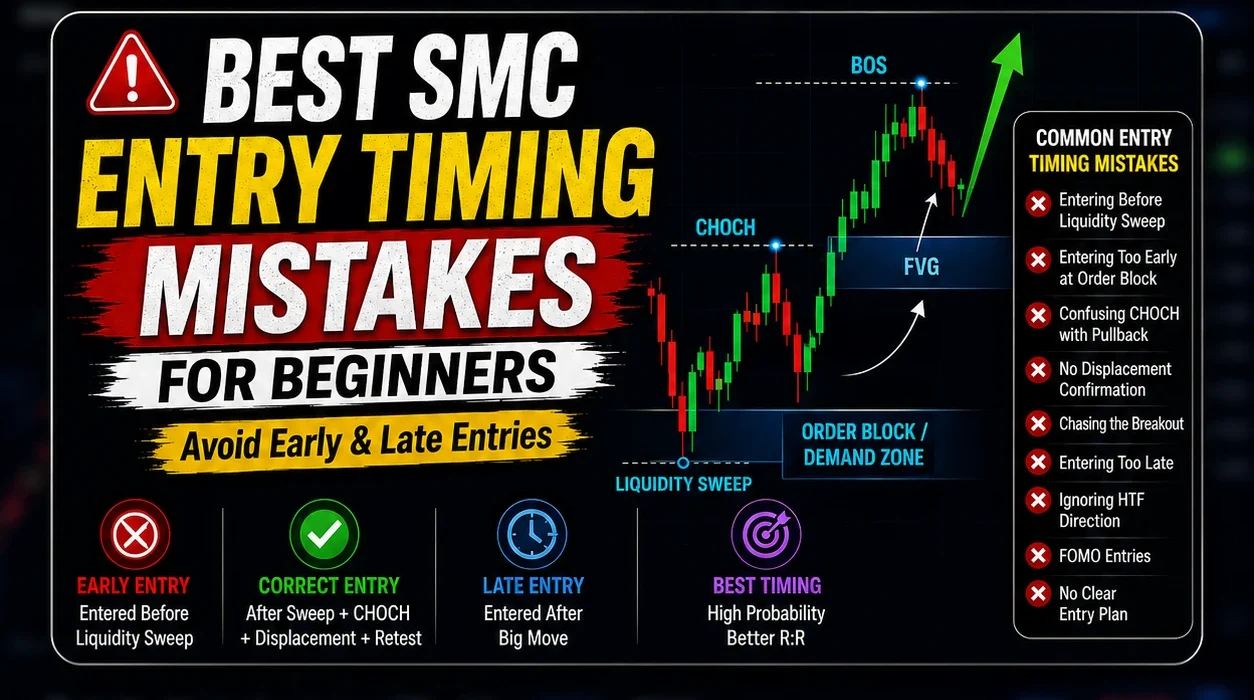 BEST SMC
ENTRY TIMING
MISTAKES
FOR BEGINNERS
Avoid Early & Late Entries

BOS
CHOCH
FVG
ORDER BLOCK / DEMAND ZONE
LIQUIDITY SWEEP

COMMON ENTRY TIMING MISTAKES
Entering Before Liquidity Sweep
Entering Too Early at Order Block
Confusing CHOCH with Pullback
No Displacement Confirmation
Chasing the Breakout
Entering Too Late
Ignoring HTF Direction
FOMO Entries
No Clear Entry Plan

EARLY ENTRY
Entered Before Liquidity Sweep

CORRECT ENTRY
After Sweep + CHOCH + Displacement + Retest

LATE ENTRY
Entered After Big Move

BEST TIMING
High Probability Better R:R